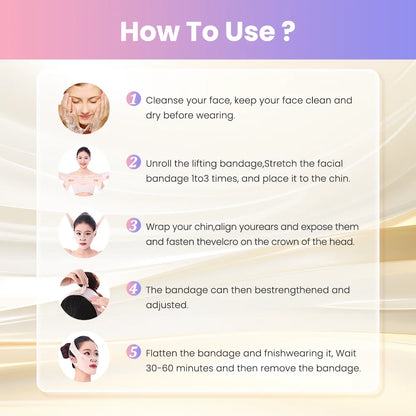 How To Use ?

1 Cleanse your face, keep your face clean and dry before wearing.

2 Unroll the lifting bandage,Stretch the facial bandage 1to3 times, and place it to the chin.

3 Wrap your chin,align yourears and expose them and fasten thevelcro on the crown of the head.

4 The bandage can then bestrengthened and adjusted.

5 Flatten the bandage and fnishwearing it, Wait 30-60 minutes and then remove the bandage.